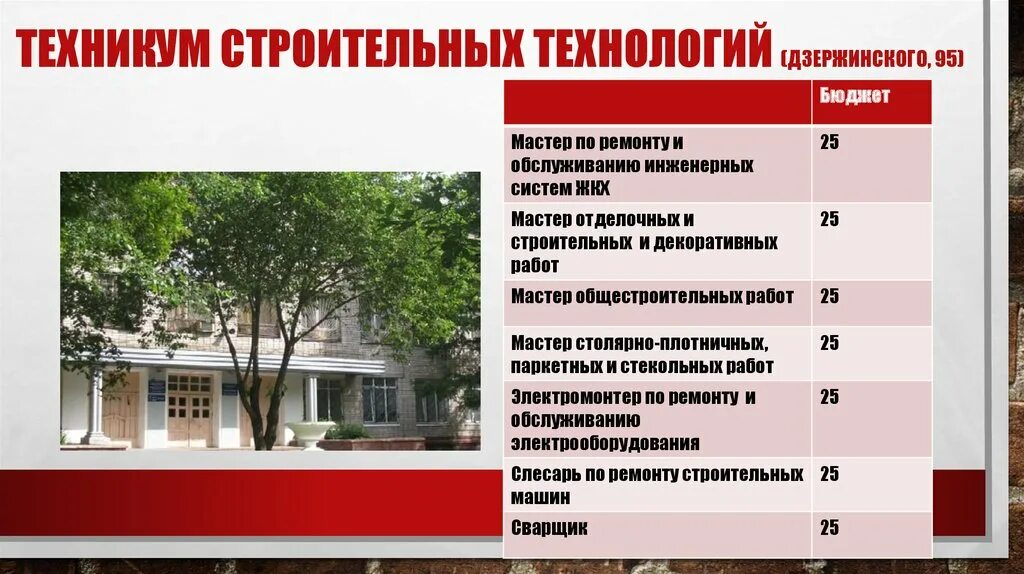 ТЕХНИКУМ СТРОИТЕЛЬНЫХ ТЕХНОЛОГИЙ (ДЗЕРЖИНСКОГО, 95)

| | Бюджет |
|---|---|
| Мастер по ремонту и обслуживанию инженерных систем ЖКХ | 25 |
| Мастер отделочных и строительных и декоративных работ | 25 |
| Мастер общестроительных работ | 25 |
| Мастер столярно-плотничных, паркетных и стекольных работ | 25 |
| Электромонтер по ремонту и обслуживанию электрооборудования | 25 |
| Слесарь по ремонту строительных машин | 25 |
| Сварщик | 25 |